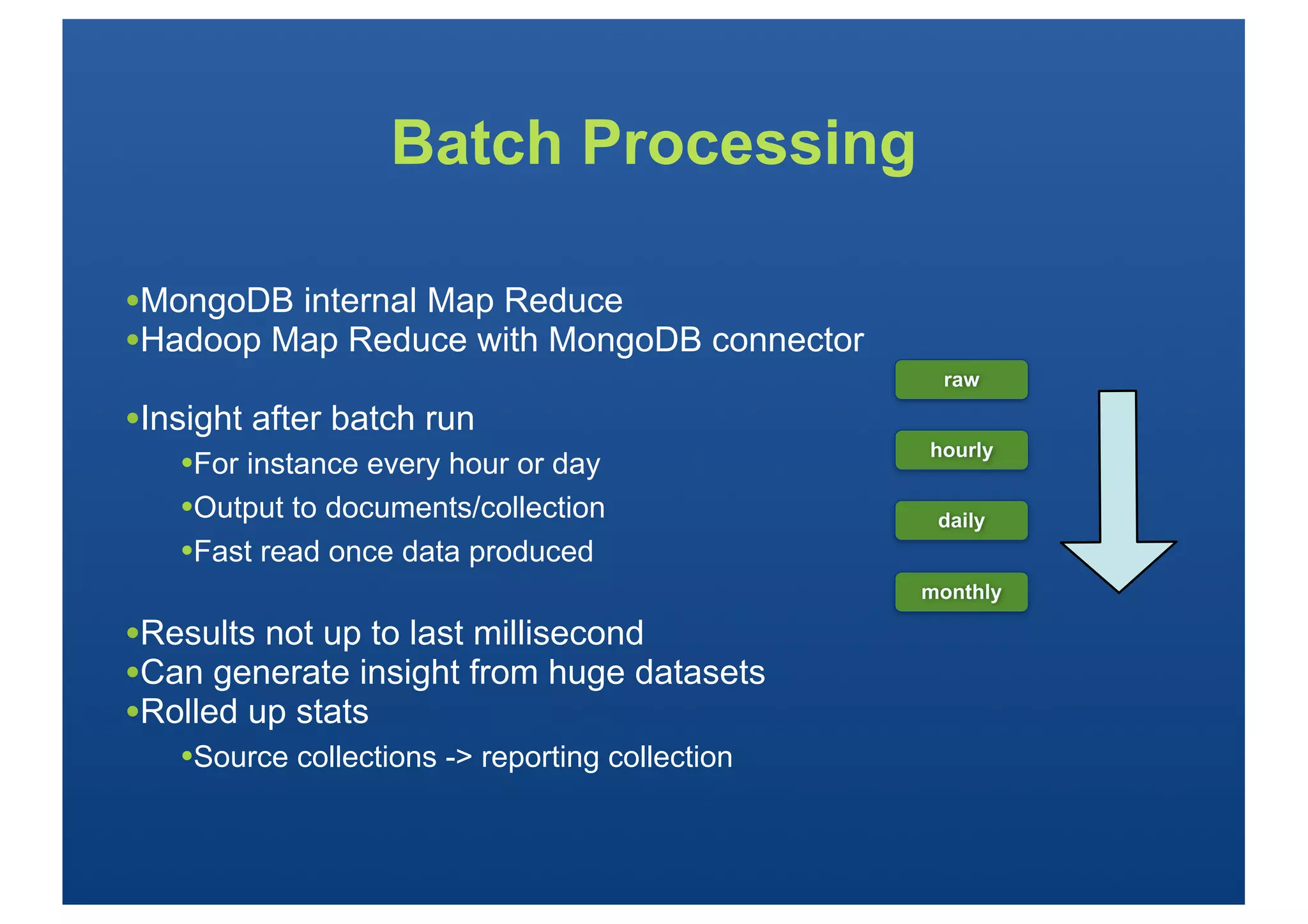 Batch Processing

•MongoDB internal Map Reduce
•Hadoop Map Reduce with MongoDB connector

•Insight after batch run
•For instance every hour or day
•Output to documents/collection
•Fast read once data produced

•Results not up to last millisecond
•Can generate insight from huge datasets
•Rolled up stats
•Source collections -> reporting collection

raw
hourly
daily
monthly